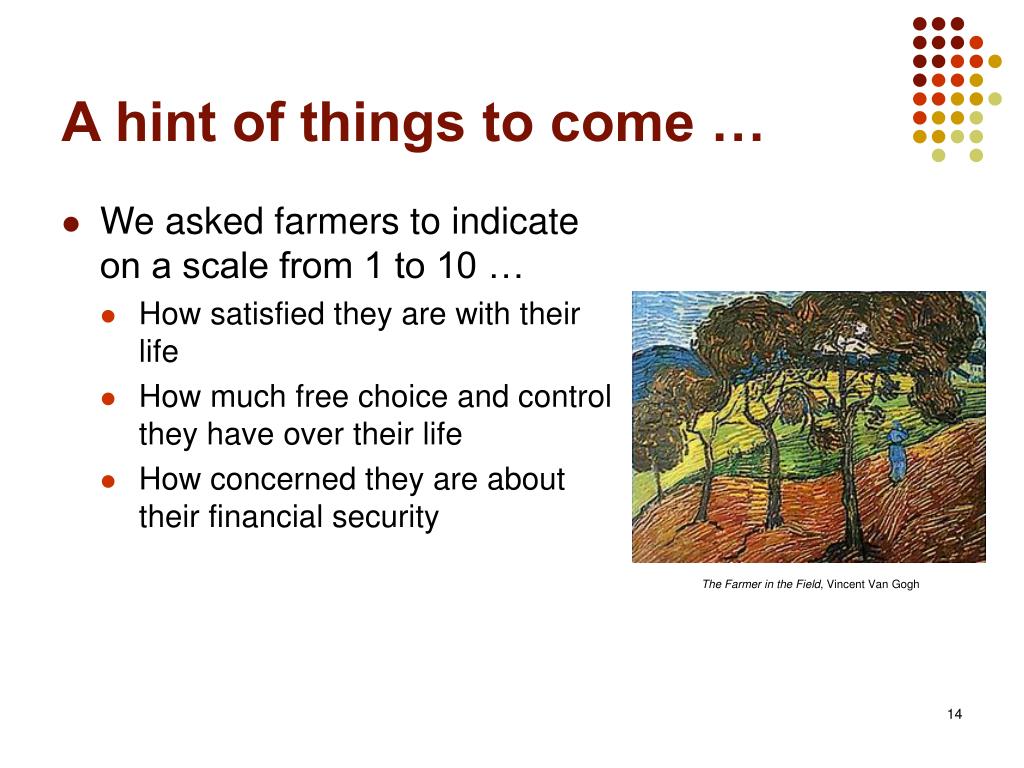 A hint of things to come …

- We asked farmers to indicate on a scale from 1 to 10 …
  - How satisfied they are with their life
  - How much free choice and control they have over their life
  - How concerned they are about their financial security

The Farmer in the Field, Vincent Van Gogh

14